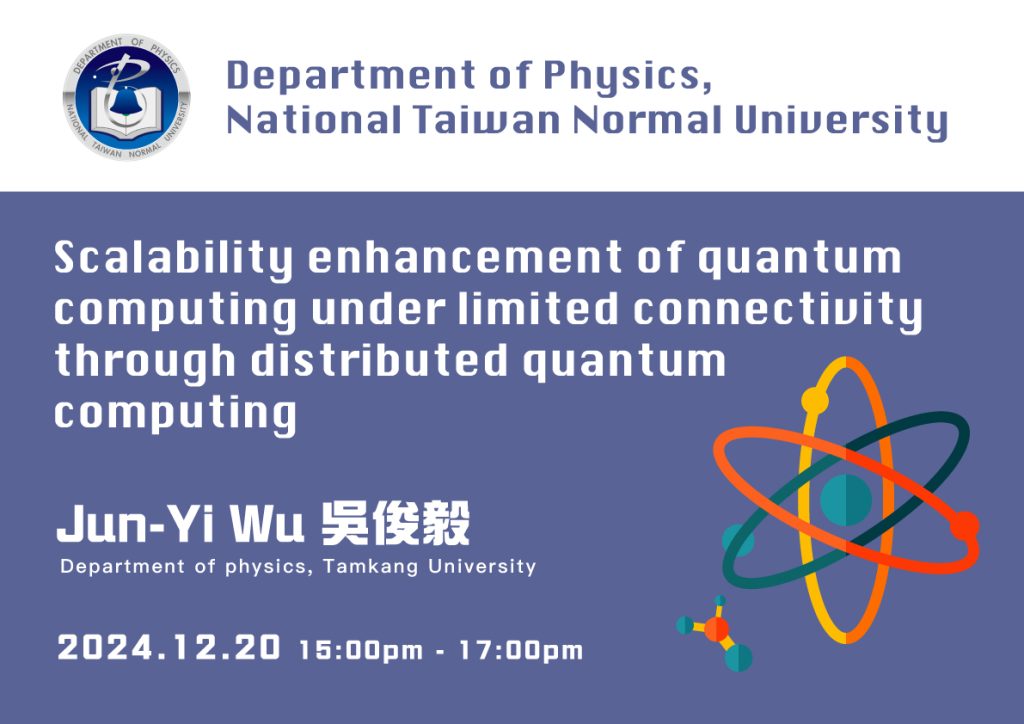 DEPARTMENT OF PHYSICS
NATIONAL TAIWAN NORMAL UNIVERSITY

Department of Physics,
National Taiwan Normal University

Scalability enhancement of quantum computing under limited connectivity through distributed quantum computing

Jun-Yi Wu 吳俊毅
Department of physics, Tamkang University

2024.12.20 15:00pm - 17:00pm